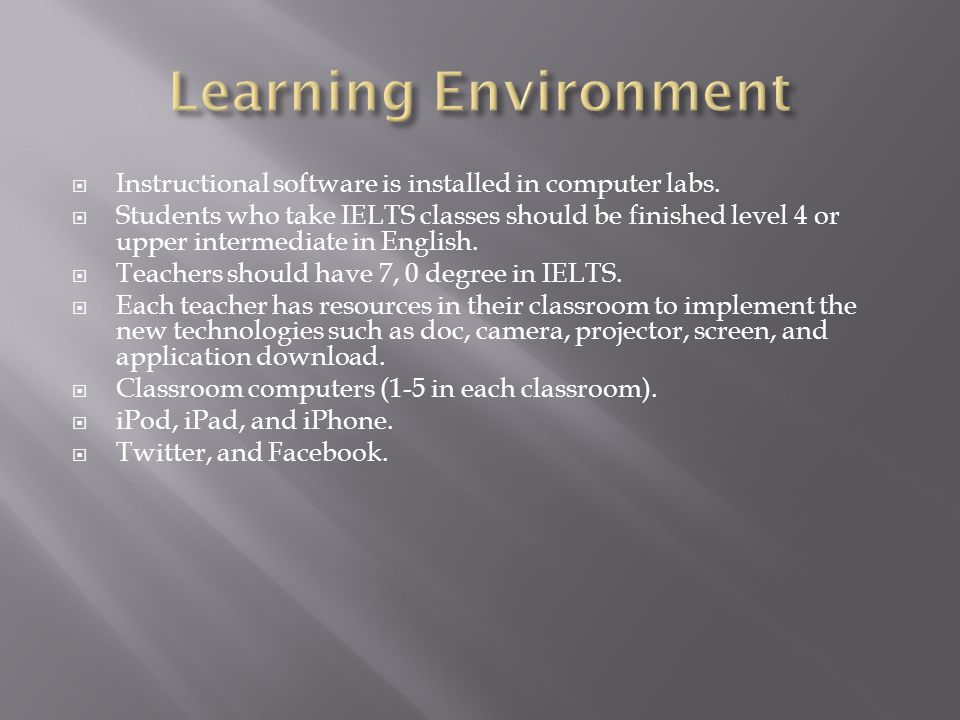 Learning Environment

- Instructional software is installed in computer labs.
- Students who take IELTS classes should be finished level 4 or upper intermediate in English.
- Teachers should have 7, 0 degree in IELTS.
- Each teacher has resources in their classroom to implement the new technologies such as doc, camera, projector, screen, and application download.
- Classroom computers (1-5 in each classroom).
- iPod, iPad, and iPhone.
- Twitter, and Facebook.